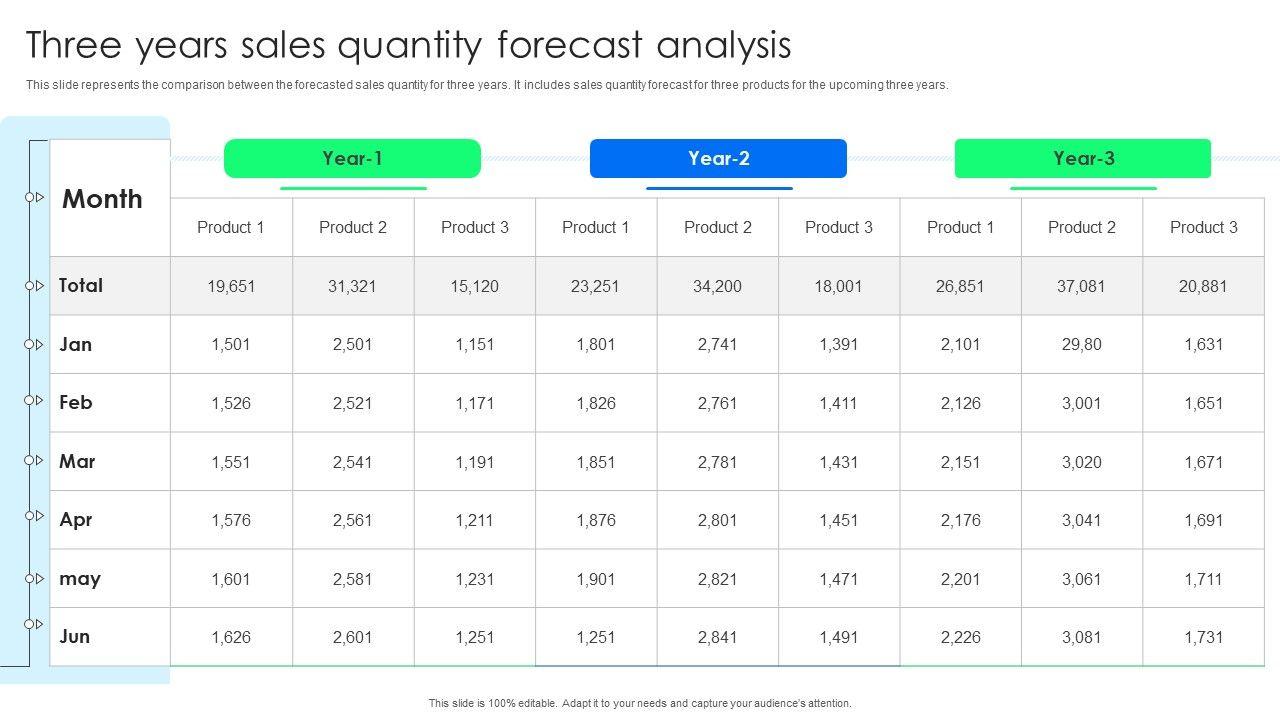 Three years sales quantity forecast analysis

This slide represents the comparison between the forecasted sales quantity for three years. It includes sales quantity forecast for three products for the upcoming three years.

| Month | Year-1 | | | Year-2 | | | Year-3 | | |
|---|---|---|---|---|---|---|---|---|---|
| | Product 1 | Product 2 | Product 3 | Product 1 | Product 2 | Product 3 | Product 1 | Product 2 | Product 3 |
| Total | 19,651 | 31,321 | 15,120 | 23,251 | 34,200 | 18,001 | 26,851 | 37,081 | 20,881 |
| Jan | 1,501 | 2,501 | 1,151 | 1,801 | 2,741 | 1,391 | 2,101 | 29,80 | 1,631 |
| Feb | 1,526 | 2,521 | 1,171 | 1,826 | 2,761 | 1,411 | 2,126 | 3,001 | 1,651 |
| Mar | 1,551 | 2,541 | 1,191 | 1,851 | 2,781 | 1,431 | 2,151 | 3,020 | 1,671 |
| Apr | 1,576 | 2,561 | 1,211 | 1,876 | 2,801 | 1,451 | 2,176 | 3,041 | 1,691 |
| may | 1,601 | 2,581 | 1,231 | 1,901 | 2,821 | 1,471 | 2,201 | 3,061 | 1,711 |
| Jun | 1,626 | 2,601 | 1,251 | 1,251 | 2,841 | 1,491 | 2,226 | 3,081 | 1,731 |

This slide is 100% editable. Adapt it to your needs and capture your audience's attention.